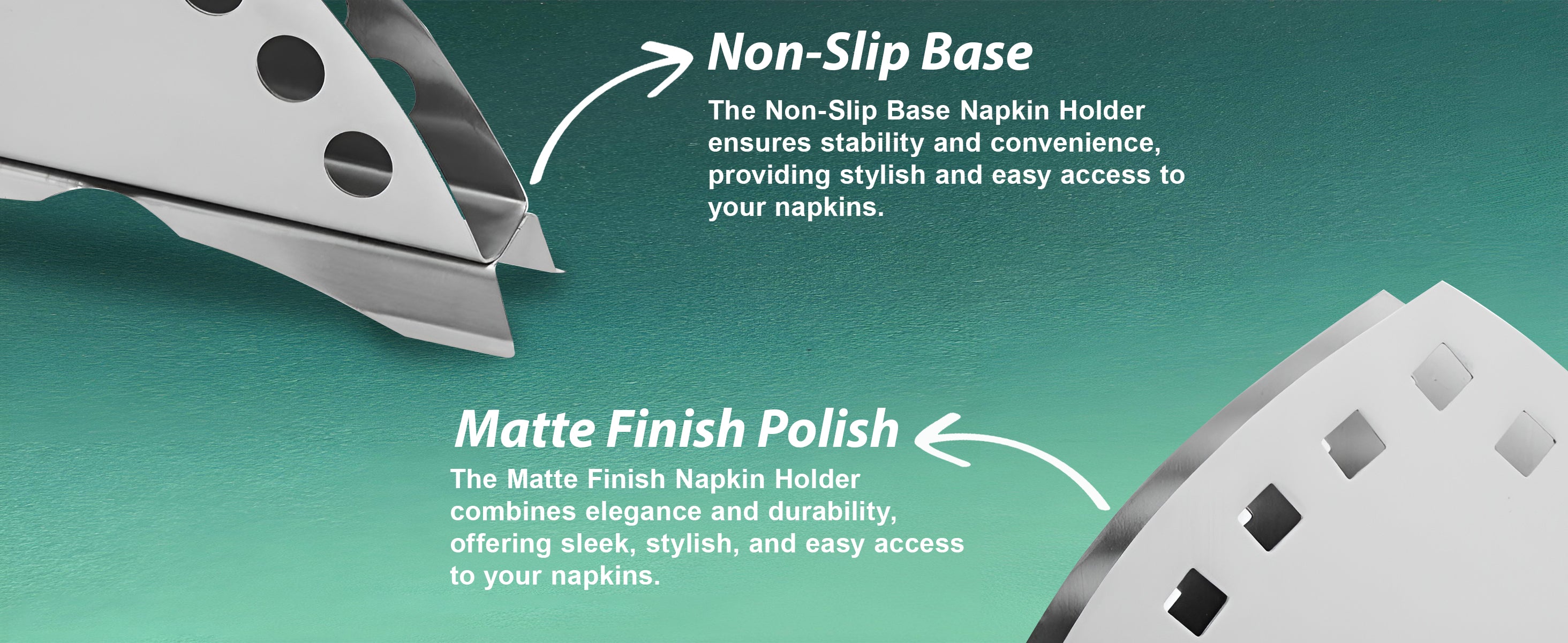 Non-Slip Base

The Non-Slip Base Napkin Holder ensures stability and convenience, providing stylish and easy access to your napkins.

Matte Finish Polish

The Matte Finish Napkin Holder combines elegance and durability, offering sleek, stylish, and easy access to your napkins.